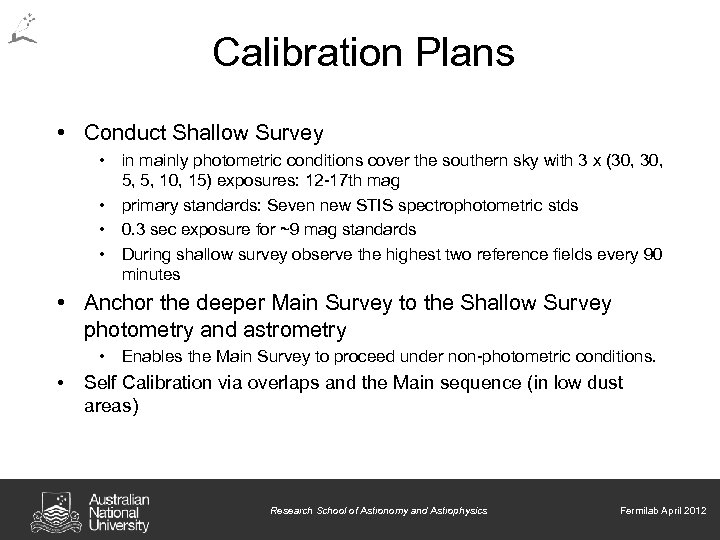 Calibration Plans

• Conduct Shallow Survey
  • in mainly photometric conditions cover the southern sky with 3 x (30, 30, 5, 5, 10, 15) exposures: 12-17th mag
  • primary standards: Seven new STIS spectrophotometric stds
  • 0.3 sec exposure for ~9 mag standards
  • During shallow survey observe the highest two reference fields every 90 minutes
• Anchor the deeper Main Survey to the Shallow Survey photometry and astrometry
  • Enables the Main Survey to proceed under non-photometric conditions.
• Self Calibration via overlaps and the Main sequence (in low dust areas)

Australian National University

Research School of Astronomy and Astrophysics

Fermilab April 2012